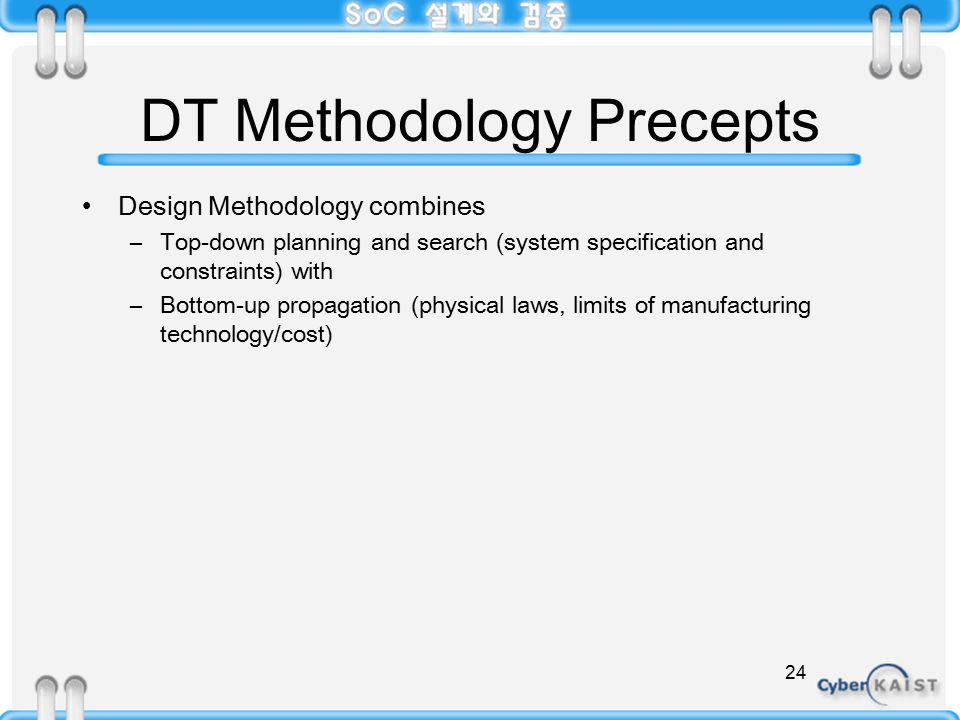 SoC 설계와 검증

DT Methodology Precepts

• Design Methodology combines
– Top-down planning and search (system specification and constraints) with
– Bottom-up propagation (physical laws, limits of manufacturing technology/cost)

24

Cyber KAIST